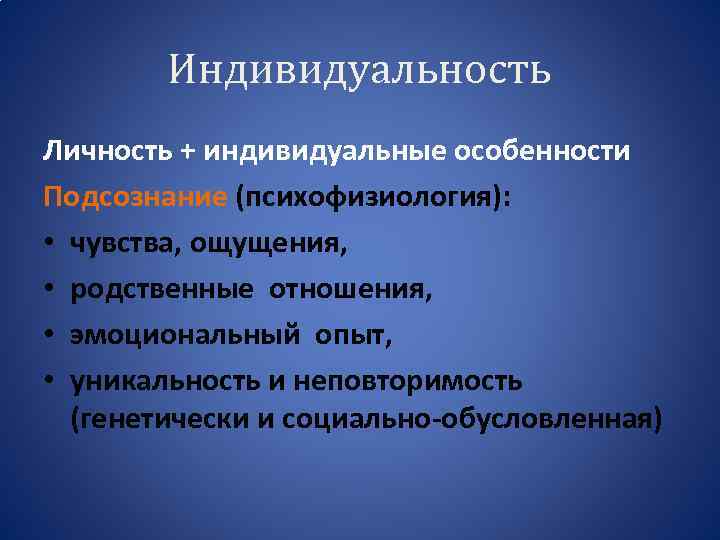 Индивидуальность

Личность + индивидуальные особенности

Подсознание (психофизиология):

• чувства, ощущения,
• родственные отношения,
• эмоциональный опыт,
• уникальность и неповторимость (генетически и социально-обусловленная)